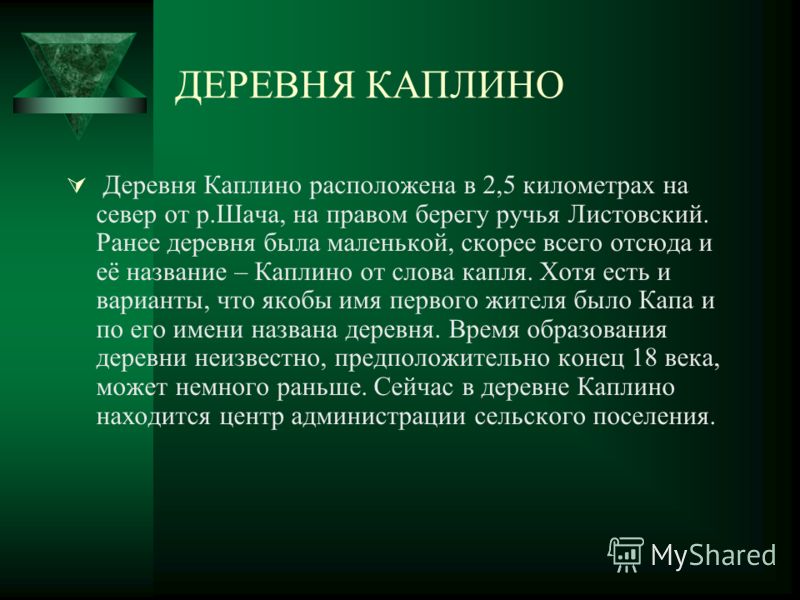 ДЕРЕВНЯ КАПЛИНО

Деревня Каплино расположена в 2,5 километрах на север от р.Шача, на правом берегу ручья Листовский. Ранее деревня была маленькой, скорее всего отсюда и её название – Каплино от слова капля. Хотя есть и варианты, что якобы имя первого жителя было Капа и по его имени названа деревня. Время образования деревни неизвестно, предположительно конец 18 века, может немного раньше. Сейчас в деревне Каплино находится центр администрации сельского поселения.

MyShared